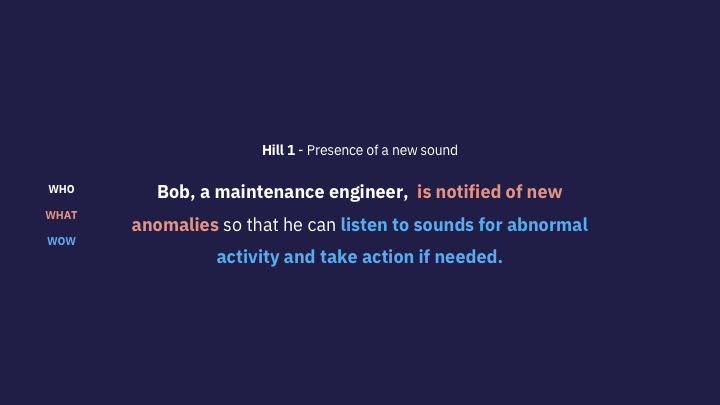 Hill 1 - Presence of a new sound

WHO
WHAT
WOW

Bob, a maintenance engineer, is notified of new anomalies so that he can listen to sounds for abnormal activity and take action if needed.